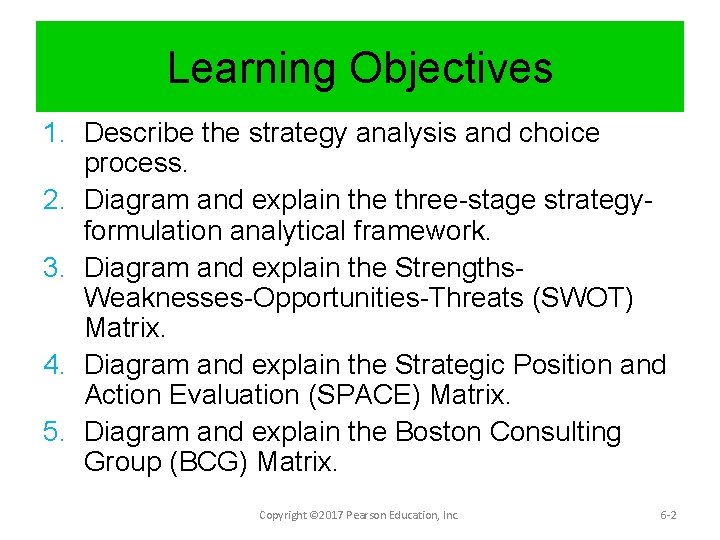 Learning Objectives

1. Describe the strategy analysis and choice process.
2. Diagram and explain the three-stage strategy-formulation analytical framework.
3. Diagram and explain the Strengths-Weaknesses-Opportunities-Threats (SWOT) Matrix.
4. Diagram and explain the Strategic Position and Action Evaluation (SPACE) Matrix.
5. Diagram and explain the Boston Consulting Group (BCG) Matrix.

Copyright ©2017 Pearson Education, Inc.

6-2